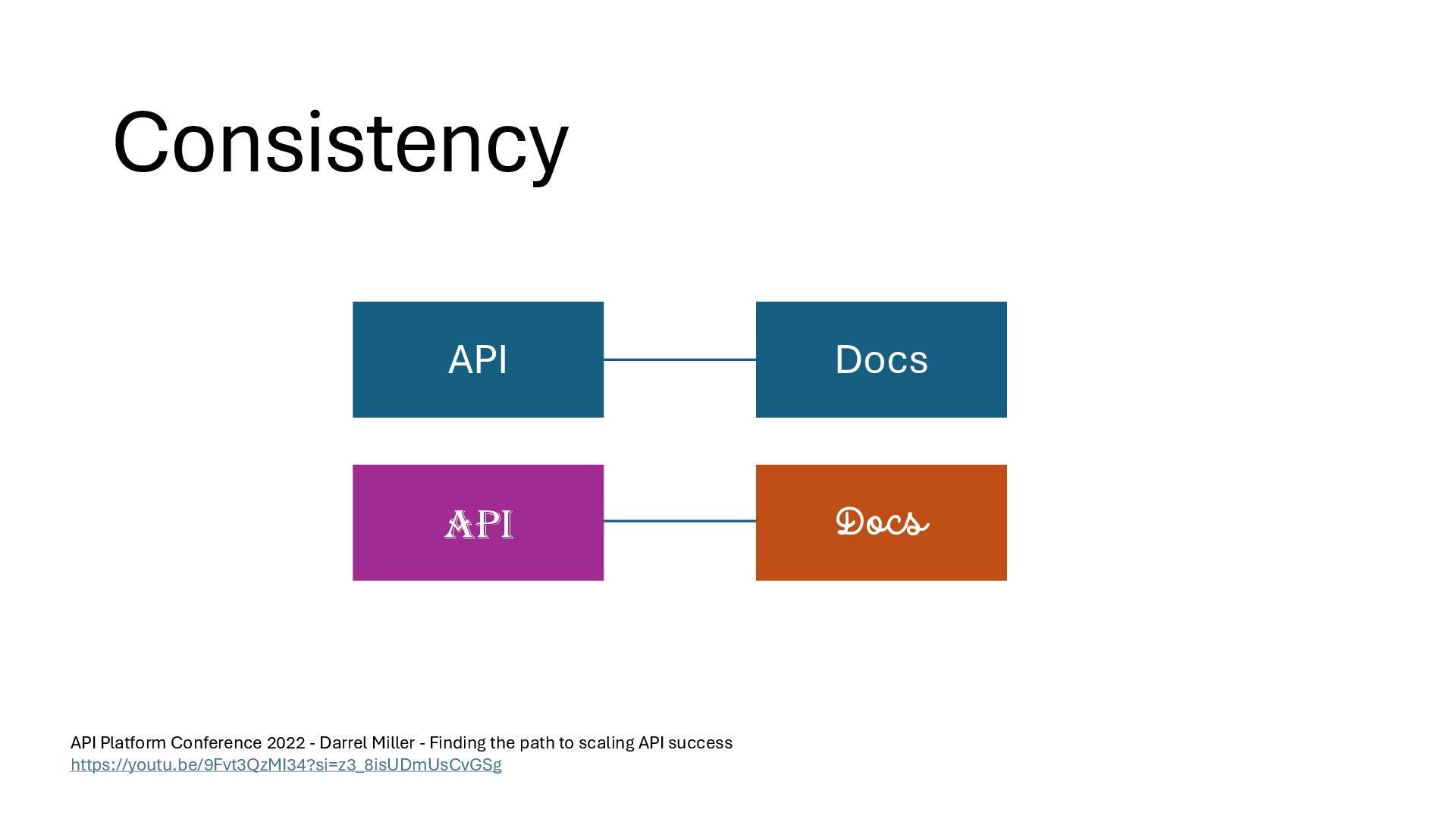 Consistency

API

Docs

API

Docs

API Platform Conference 2022 - Darrel Miller - Finding the path to scaling API success
https://youtu.be/9Fvt3QzMI34?si=z3_8isUDmUsCvGSg